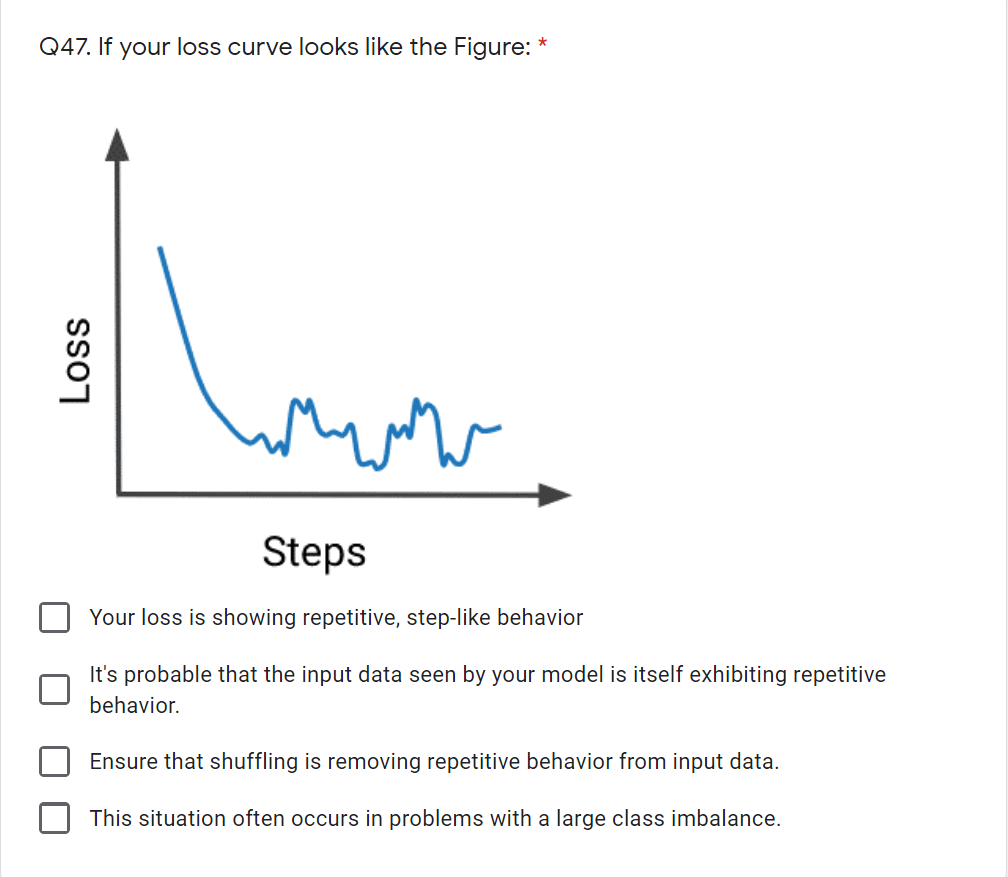 Q47. If your loss curve looks like the Figure: *

Loss

Steps

Your loss is showing repetitive, step-like behavior

It's probable that the input data seen by your model is itself exhibiting repetitive behavior.

Ensure that shuffling is removing repetitive behavior from input data.

This situation often occurs in problems with a large class imbalance.